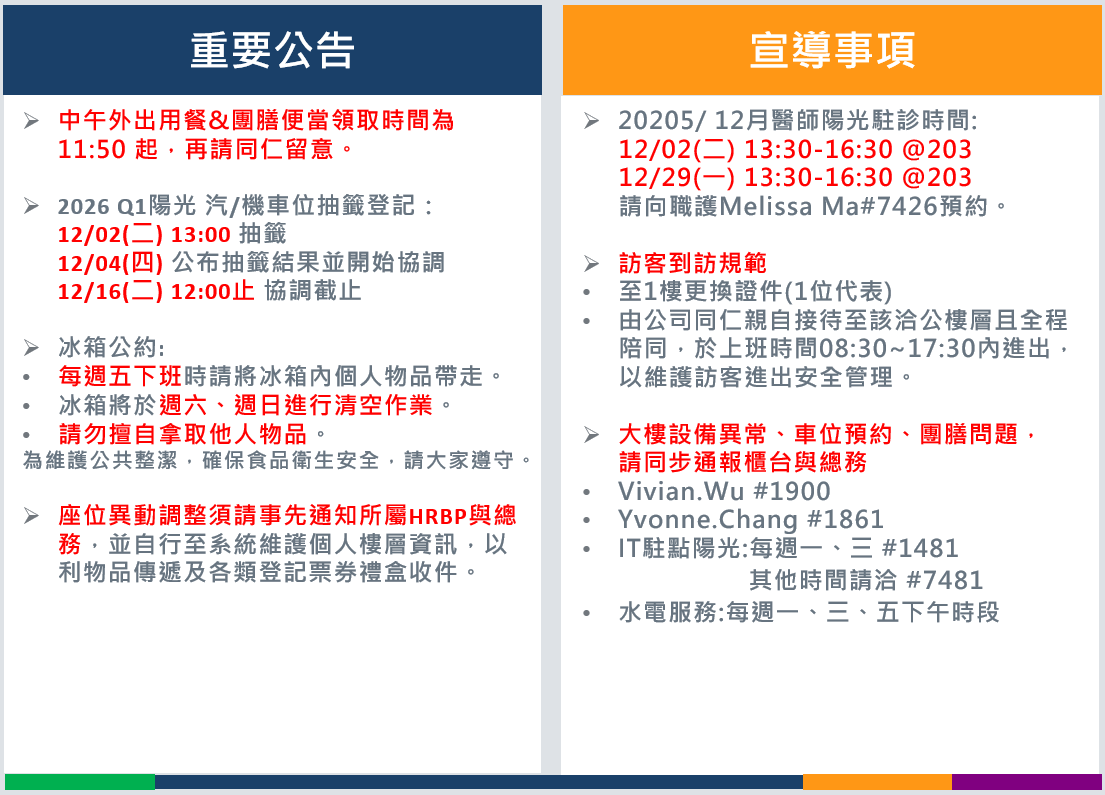 重要公告

➢ 中午外出用餐&團膳便當領取時間為 11:50 起，再請同仁留意。

➢ 2026 Q1陽光 汽/機車位抽籤登記：
12/02(二) 13:00 抽籤
12/04(四) 公布抽籤結果並開始協調
12/16(二) 12:00止 協調截止

➢ 冰箱公約:
• 每週五下班時請將冰箱內個人物品帶走。
• 冰箱將於週六、週日進行清空作業。
• 請勿擅自拿取他人物品。
為維護公共整潔，確保食品衛生安全，請大家遵守。

➢ 座位異動調整須請事先通知所屬HRBP與總務，並自行至系統維護個人樓層資訊，以利物品傳遞及各類登記票券禮盒收件。

宣導事項

➢ 20205/ 12月醫師陽光駐診時間:
12/02(二) 13:30-16:30 @203
12/29(一) 13:30-16:30 @203
請向職護Melissa Ma#7426預約。

➢ 訪客到訪規範
• 至1樓更換證件(1位代表)
• 由公司同仁親自接待至該洽公樓層且全程陪同，於上班時間08:30~17:30內進出，以維護訪客進出安全管理。

➢ 大樓設備異常、車位預約、團膳問題，請同步通報櫃台與總務
• Vivian.Wu #1900
• Yvonne.Chang #1861
• IT駐點陽光:每週一、三 #1481
其他時間請洽 #7481
• 水電服務:每週一、三、五下午時段